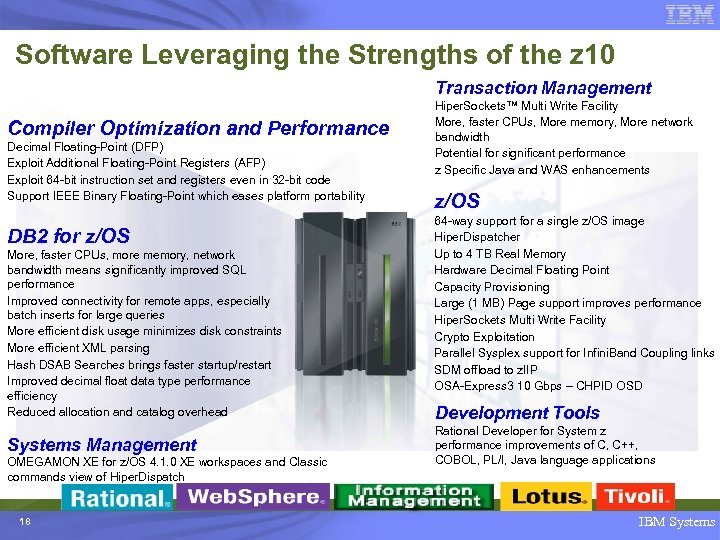 IBM

Software Leveraging the Strengths of the z10

Compiler Optimization and Performance
Decimal Floating-Point (DFP)
Exploit Additional Floating-Point Registers (AFP)
Exploit 64-bit instruction set and registers even in 32-bit code
Support IEEE Binary Floating-Point which eases platform portability

DB2 for z/OS
More, faster CPUs, more memory, network bandwidth means significantly improved SQL performance
Improved connectivity for remote apps, especially batch inserts for large queries
More efficient disk usage minimizes disk constraints
More efficient XML parsing
Hash DSAB Searches brings faster startup/restart
Improved decimal float data type performance efficiency
Reduced allocation and catalog overhead

Systems Management
OMEGAMON XE for z/OS 4.1.0 XE workspaces and Classic commands view of HiperDispatch

Transaction Management
HiperSockets™ Multi Write Facility
More, faster CPUs, More memory, More network bandwidth
Potential for significant performance
z Specific Java and WAS enhancements

z/OS
64-way support for a single z/OS image
HiperDispatcher
Up to 4 TB Real Memory
Hardware Decimal Floating Point
Capacity Provisioning
Large (1 MB) Page support improves performance
HiperSockets Multi Write Facility
Crypto Exploitation
Parallel Sysplex support for InfiniBand Coupling links
SDM offload to zIIP
OSA-Express3 10 Gbps – CHPID OSD

Development Tools
Rational Developer for System z performance improvements of C, C++, COBOL, PL/I, Java language applications

Rational. WebSphere. Information Management Lotus. Tivoli.

18

IBM Systems